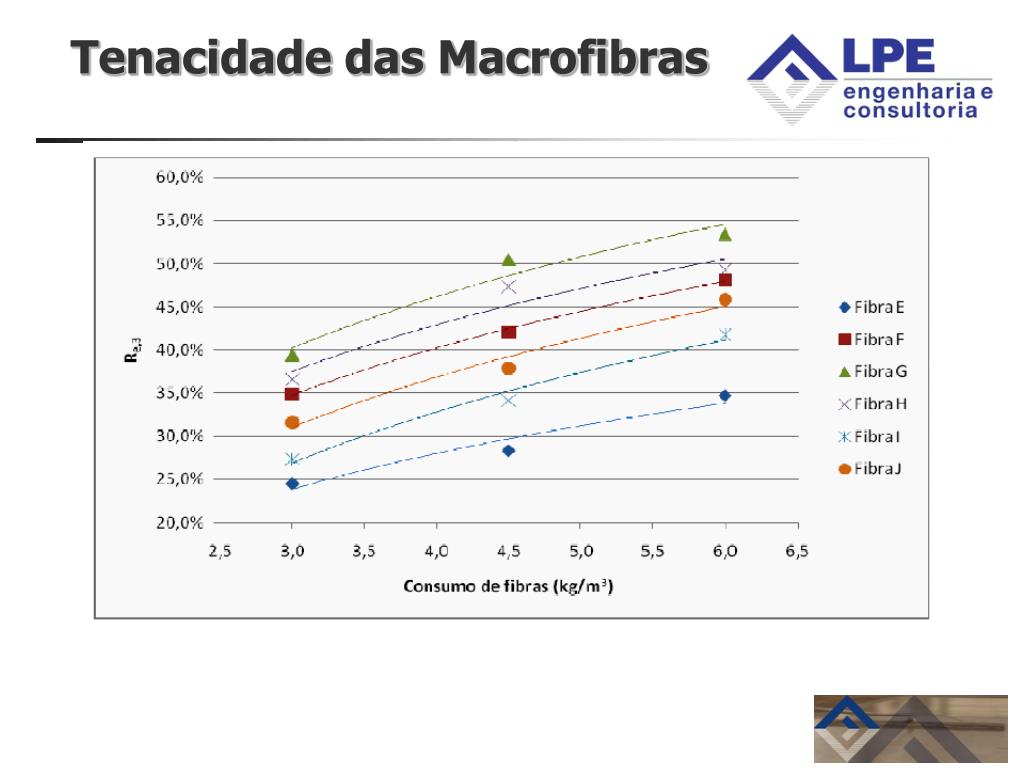 Tenacidade das Macrofibras

LPE
engenharia e consultoria

60,0%
55,0%
50,0%
45,0%
40,0%
35,0%
30,0%
25,0%
20,0%

$R_{e,3}$

2,5 3,0 3,5 4,0 4,5 5,0 5,5 6,0 6,5

Consumo de fibras (kg/m³)

Fibra E
Fibra F
Fibra G
Fibra H
Fibra I
Fibra J